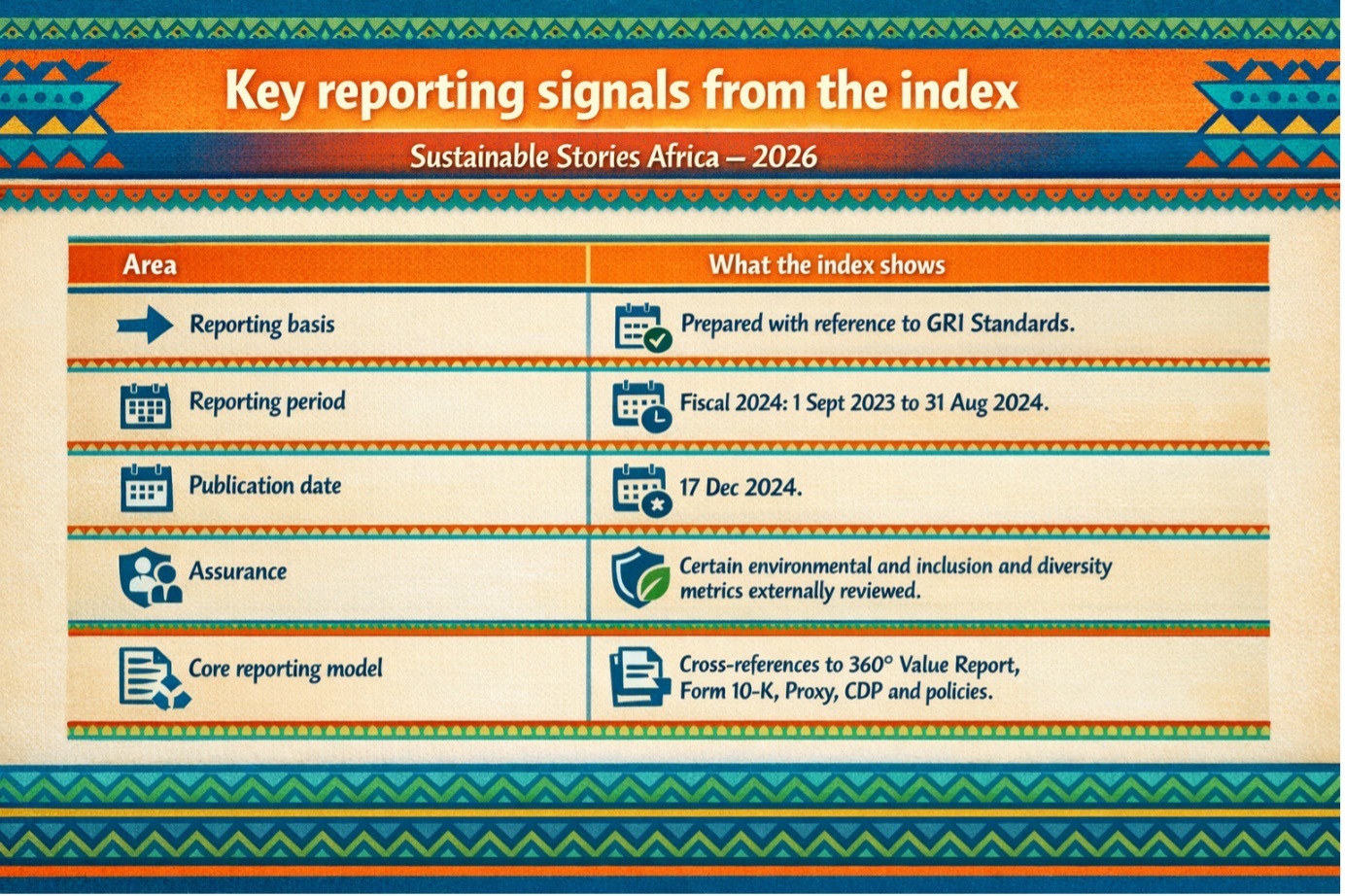 Key reporting signals from the index

Sustainable Stories Africa – 2026

| Area | What the index shows |
|---|---|
| Reporting basis | Prepared with reference to GRI Standards. |
| Reporting period | Fiscal 2024: 1 Sept 2023 to 31 Aug 2024. |
| Publication date | 17 Dec 2024. |
| Assurance | Certain environmental and inclusion and diversity metrics externally reviewed. |
| Core reporting model | Cross-references to 360° Value Report, Form 10-K, Proxy, CDP and policies. |